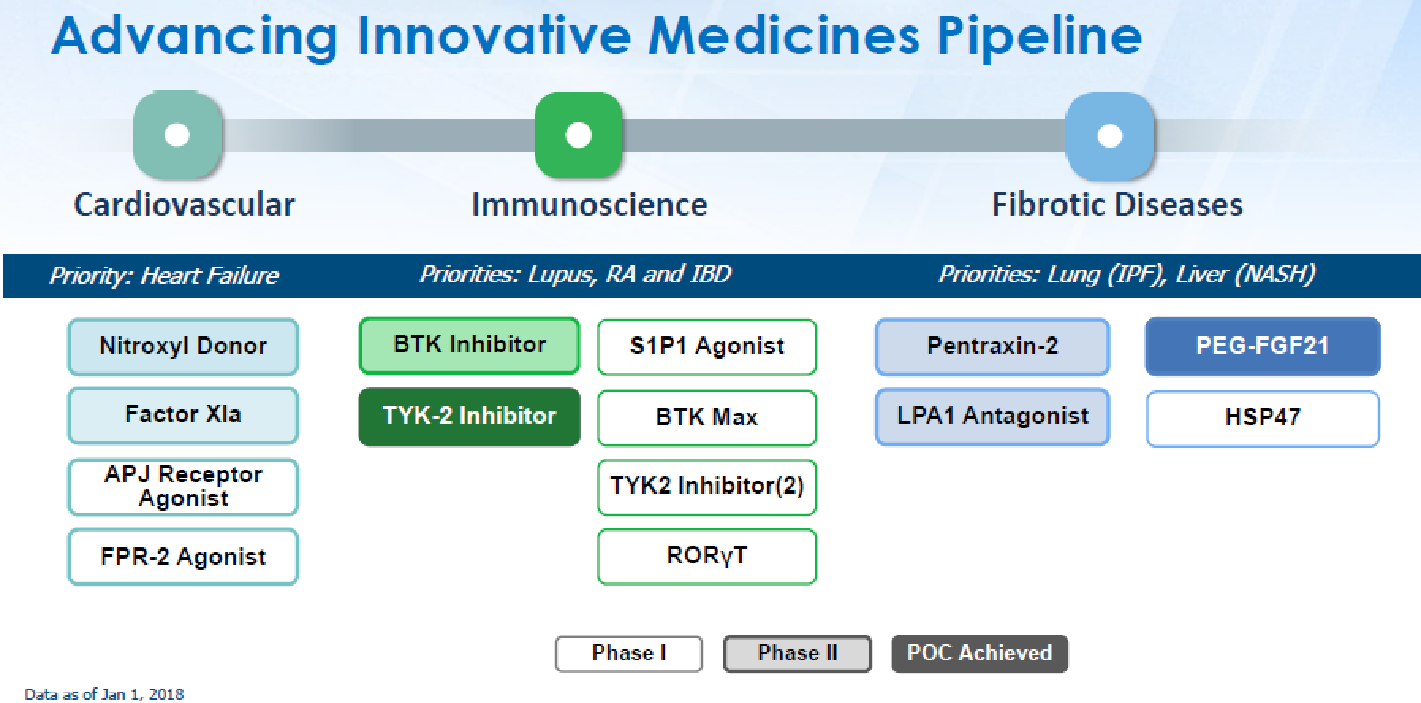 Advancing Innovative Medicines Pipeline

Cardiovascular

Immunoscience

Fibrotic Diseases

Priority: Heart Failure

Priorities: Lupus, RA and IBD

Priorities: Lung (IPF), Liver (NASH)

Nitroxyl Donor

Factor XIa

APJ Receptor Agonist

FPR-2 Agonist

BTK Inhibitor

TYK-2 Inhibitor

S1P1 Agonist

BTK Max

TYK2 Inhibitor(2)

RORγT

Pentraxin-2

LPA1 Antagonist

PEG-FGF21

HSP47

Phase I

Phase II

POC Achieved

Data as of Jan 1, 2018